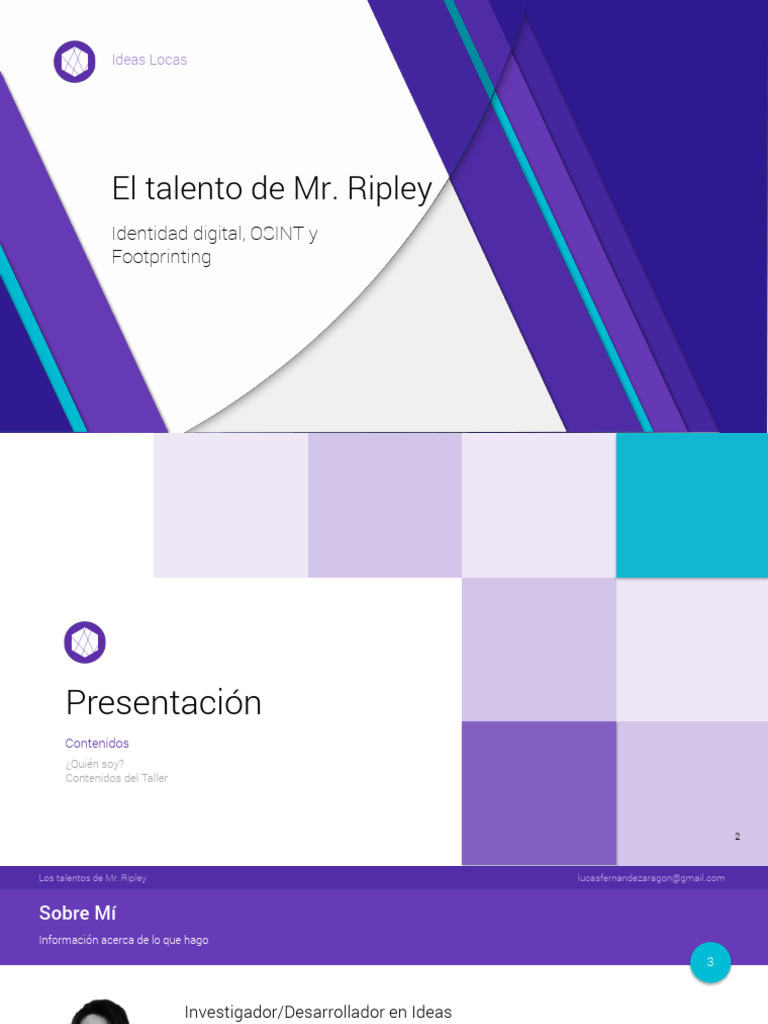 Ideas Locas

El talento de Mr. Ripley

Identidad digital, OSINT y Footprinting

Presentación

Contenidos

¿Quién soy?
Contenidos del Taller

2

Los talentos de Mr. Ripley

lucasfernandezaragon@gmail.com

Sobre Mí

Información acerca de lo que hago

3

Investigador/Desarrollador en Ideas